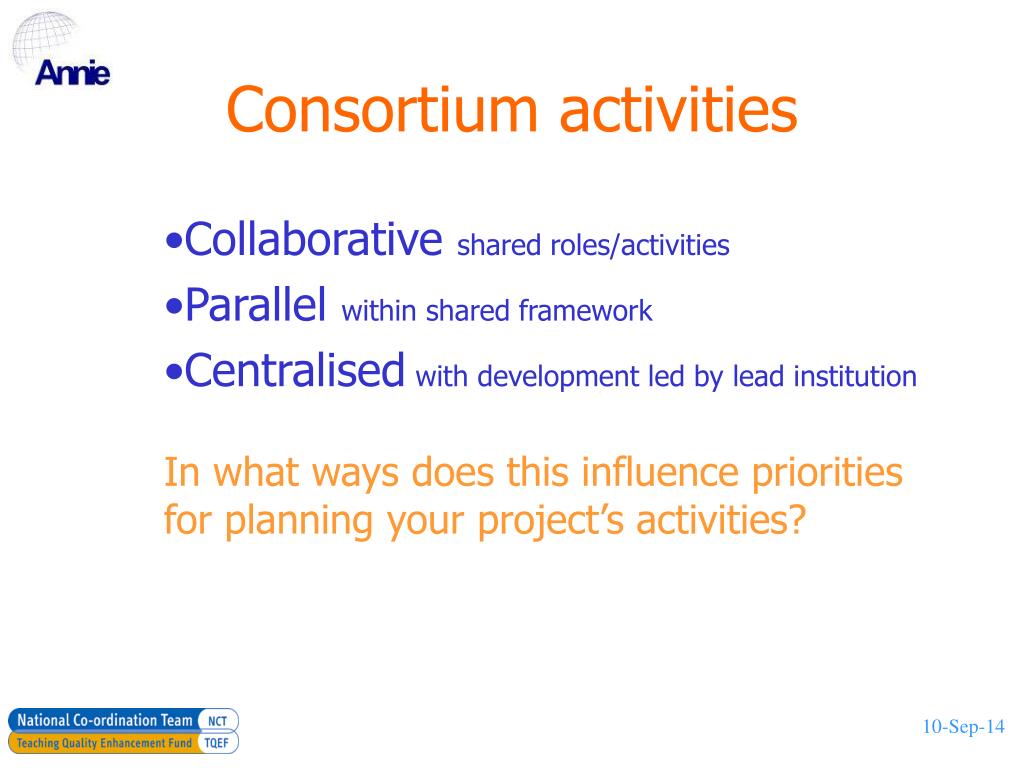 Annie

Consortium activities

•Collaborative shared roles/activities
•Parallel within shared framework
•Centralised with development led by lead institution

In what ways does this influence priorities for planning your project's activities?

National Co-ordination Team NCT
Teaching Quality Enhancement Fund TQEF

10-Sep-14